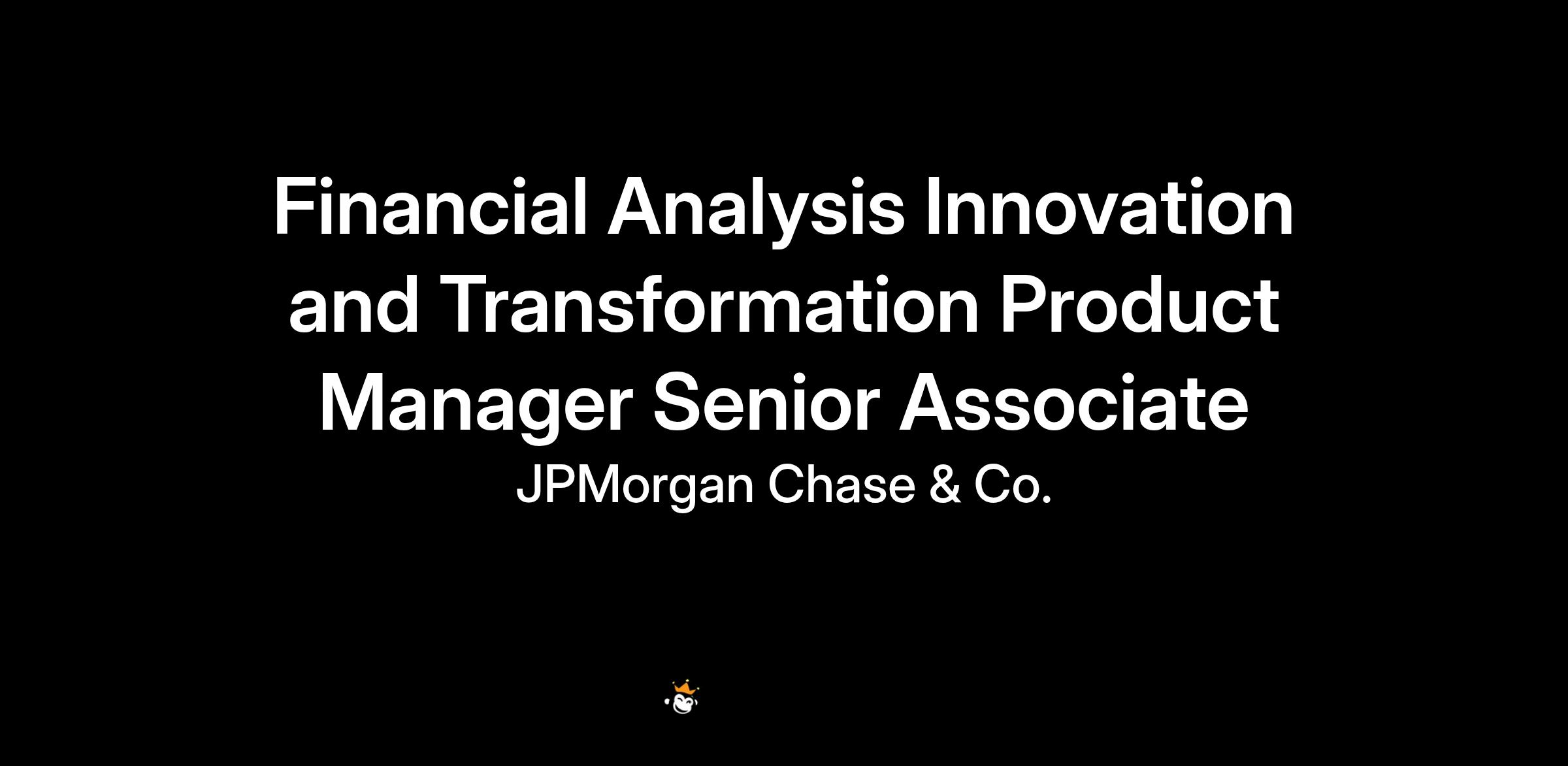 Financial Analysis Innovation and Transformation Product Manager Senior Associate

JPMorgan Chase & Co.